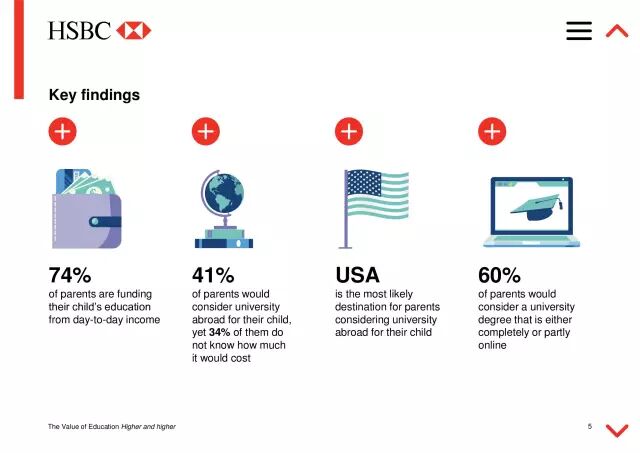 HSBC

Key findings

74%
of parents are funding their child's education from day-to-day income

41%
of parents would consider university abroad for their child, yet 34% of them do not know how much it would cost

USA
is the most likely destination for parents considering university abroad for their child

60%
of parents would consider a university degree that is either completely or partly online

The Value of Education Higher and higher

5